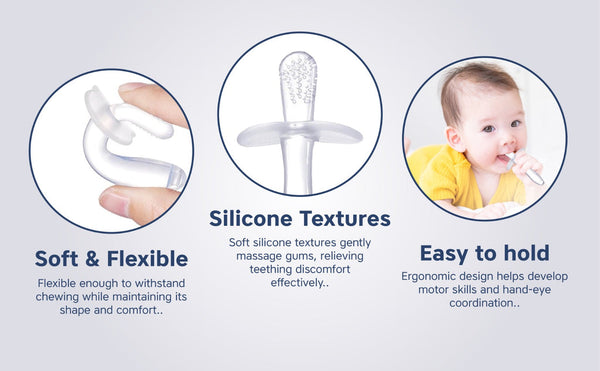 Soft & Flexible

Flexible enough to withstand chewing while maintaining its shape and comfort..

Silicone Textures

Soft silicone textures gently massage gums, relieving teething discomfort effectively..

Easy to hold

Ergonomic design helps develop motor skills and hand-eye coordination..